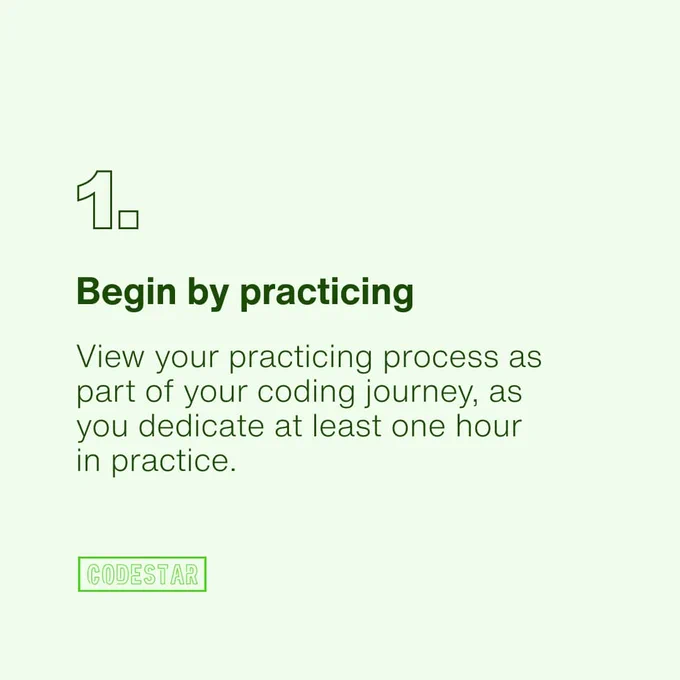 1.

Begin by practicing

View your practicing process as part of your coding journey, as you dedicate at least one hour in practice.

CODESTAR